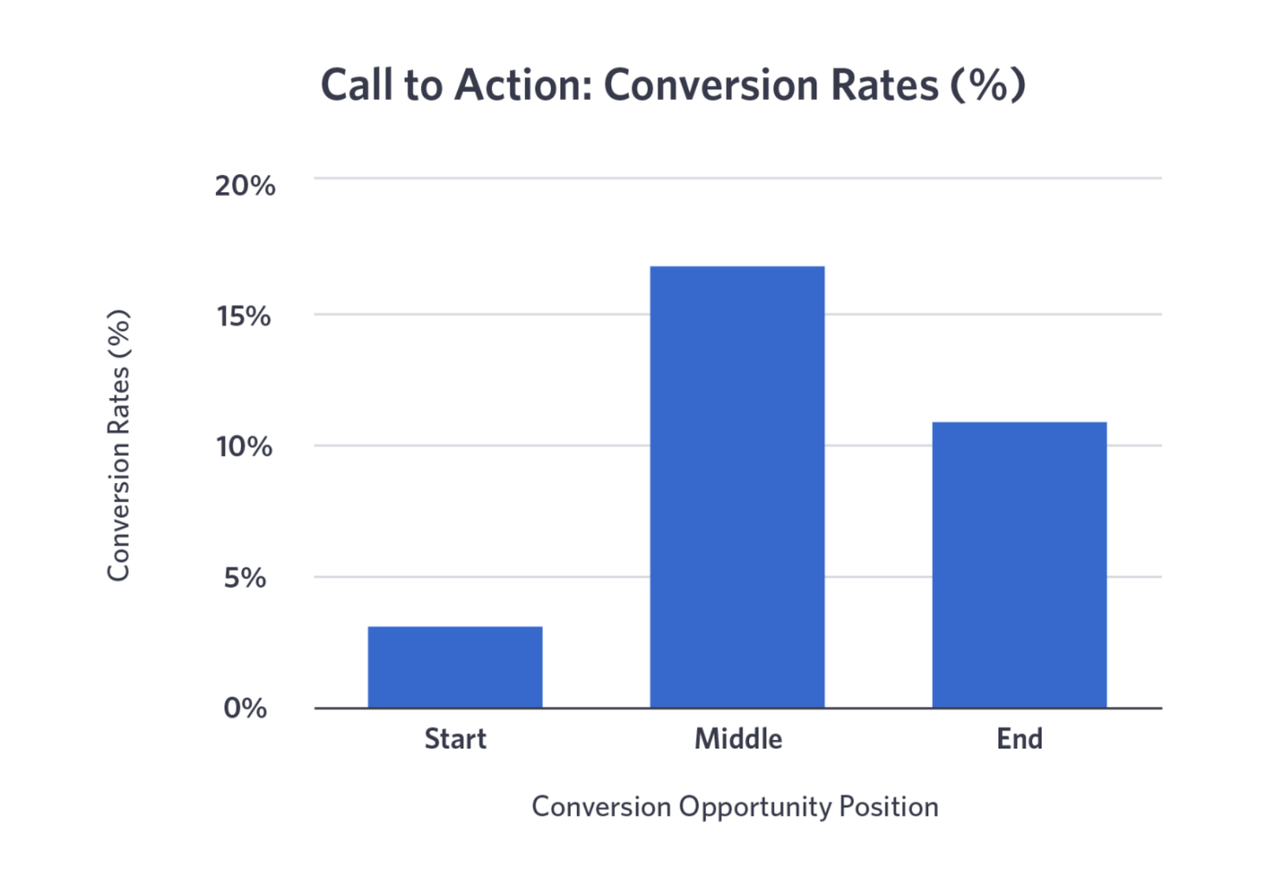 Call to Action: Conversion Rates (%)

Conversion Rates (%)

20%
15%
10%
5%
0%

Start
Middle
End

Conversion Opportunity Position